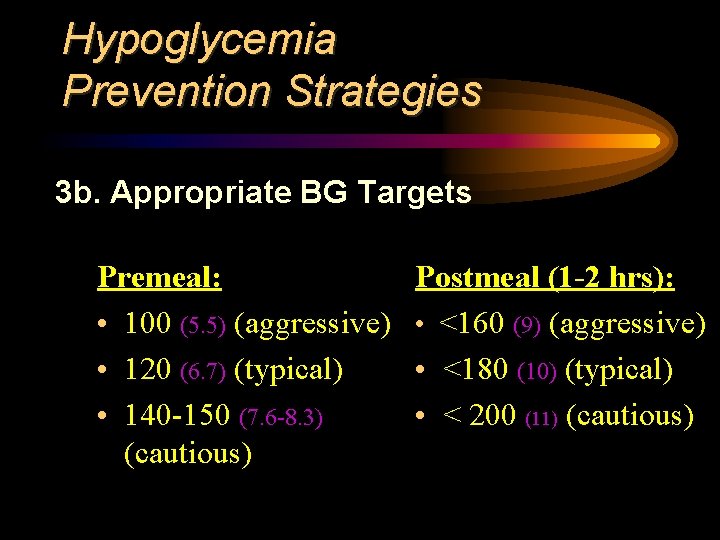 Hypoglycemia
Prevention Strategies

3b. Appropriate BG Targets

Premeal:
• 100 (5.5) (aggressive)
• 120 (6.7) (typical)
• 140-150 (7.6-8.3) (cautious)

Postmeal (1-2 hrs):
• <160 (9) (aggressive)
• <180 (10) (typical)
• < 200 (11) (cautious)